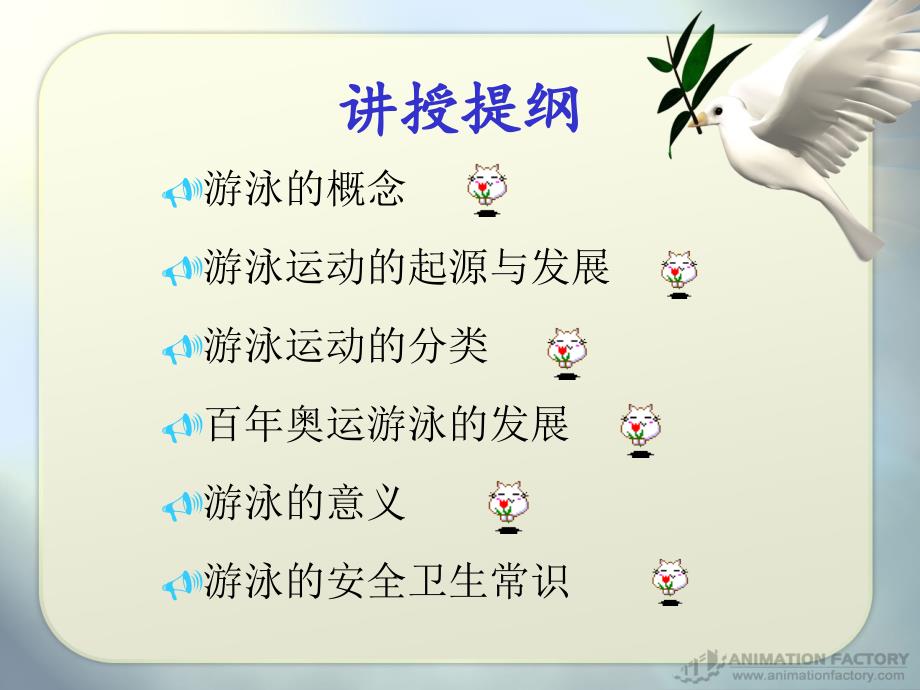 讲授提纲

游泳的概念

游泳运动的起源与发展

游泳运动的分类

百年奥运游泳的发展

游泳的意义

游泳的安全卫生常识

ANIMATION FACTORY
www.animationfactory.com